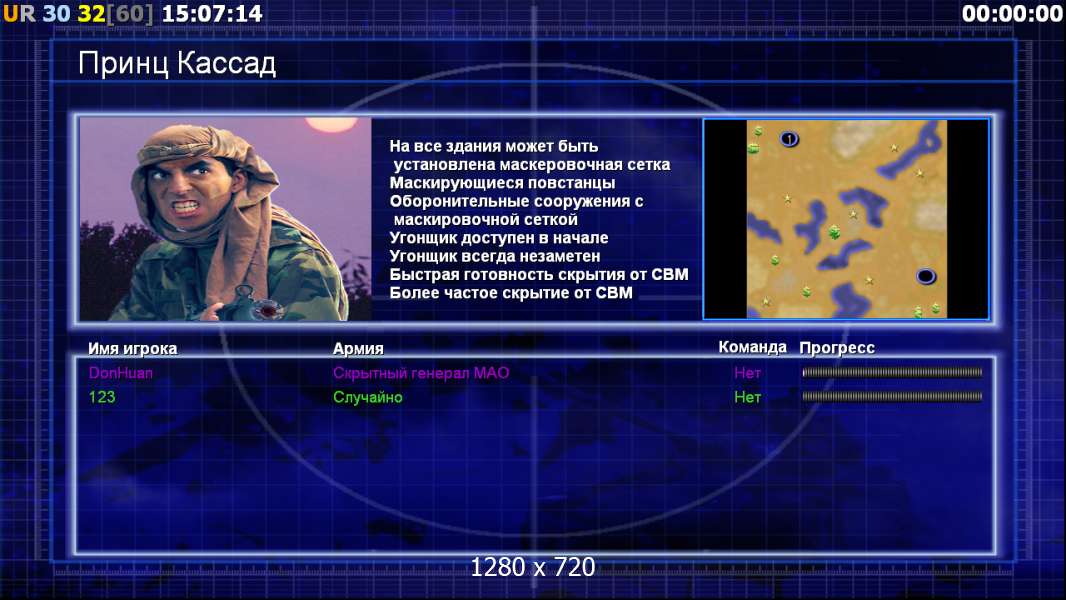 UR 30 32[60] 15:07:14

00:00:00

Принц Кассад

На все здания может быть установлена маскеровочная сетка
Маскирующиеся повстанцы
Оборонительные сооружения с маскировочной сеткой
Угонщик доступен в начале
Угонщик всегда незаметен
Быстрая готовность скрытия от СВМ
Более частое скрытие от СВМ

1

| Имя игрока | Армия | Команда | Прогресс |
|---|---|---|---|
| DonHuan | Скрытный генерал МАО | Нет | |
| 123 | Случайно | Нет | |

1280 x 720